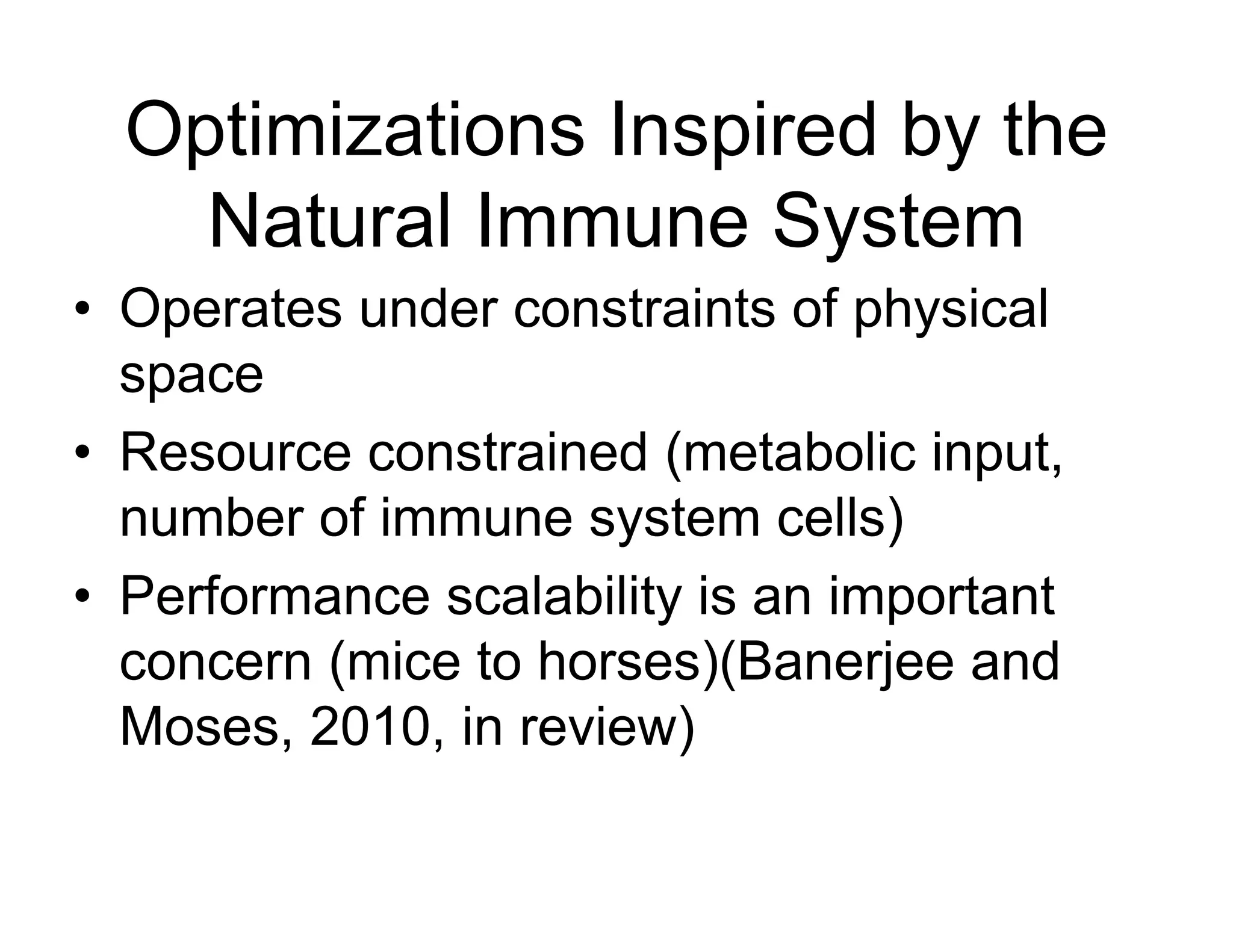 Optimizations Inspired by the Natural Immune System

• Operates under constraints of physical space

• Resource constrained (metabolic input, number of immune system cells)

• Performance scalability is an important concern (mice to horses)(Banerjee and Moses, 2010, in review)